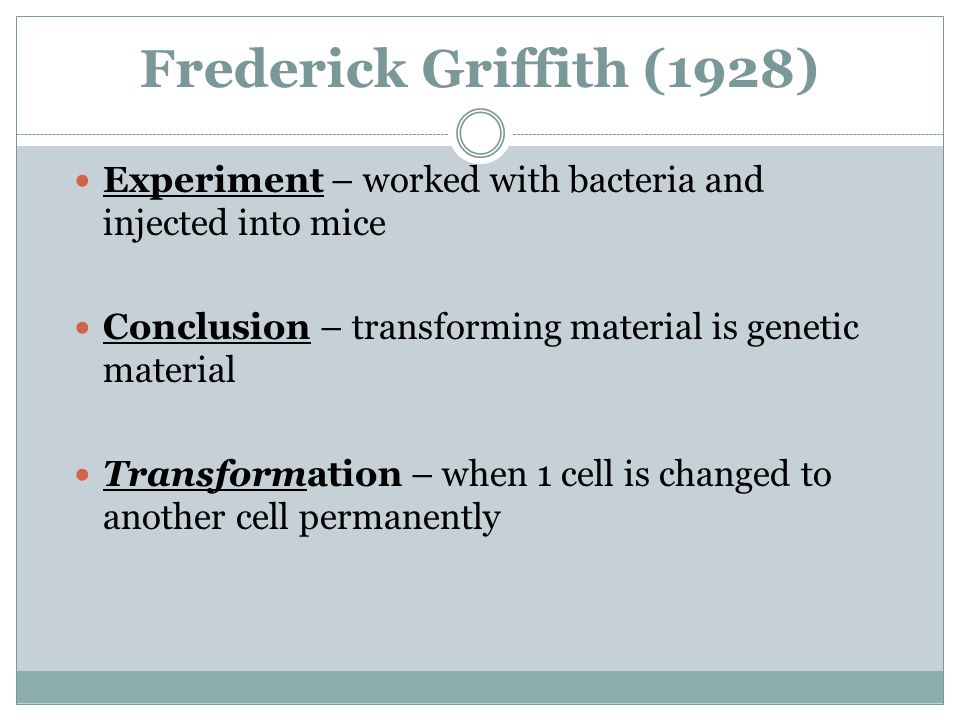 Frederick Griffith (1928)

Experiment – worked with bacteria and injected into mice

Conclusion – transforming material is genetic material

Transformation – when 1 cell is changed to another cell permanently